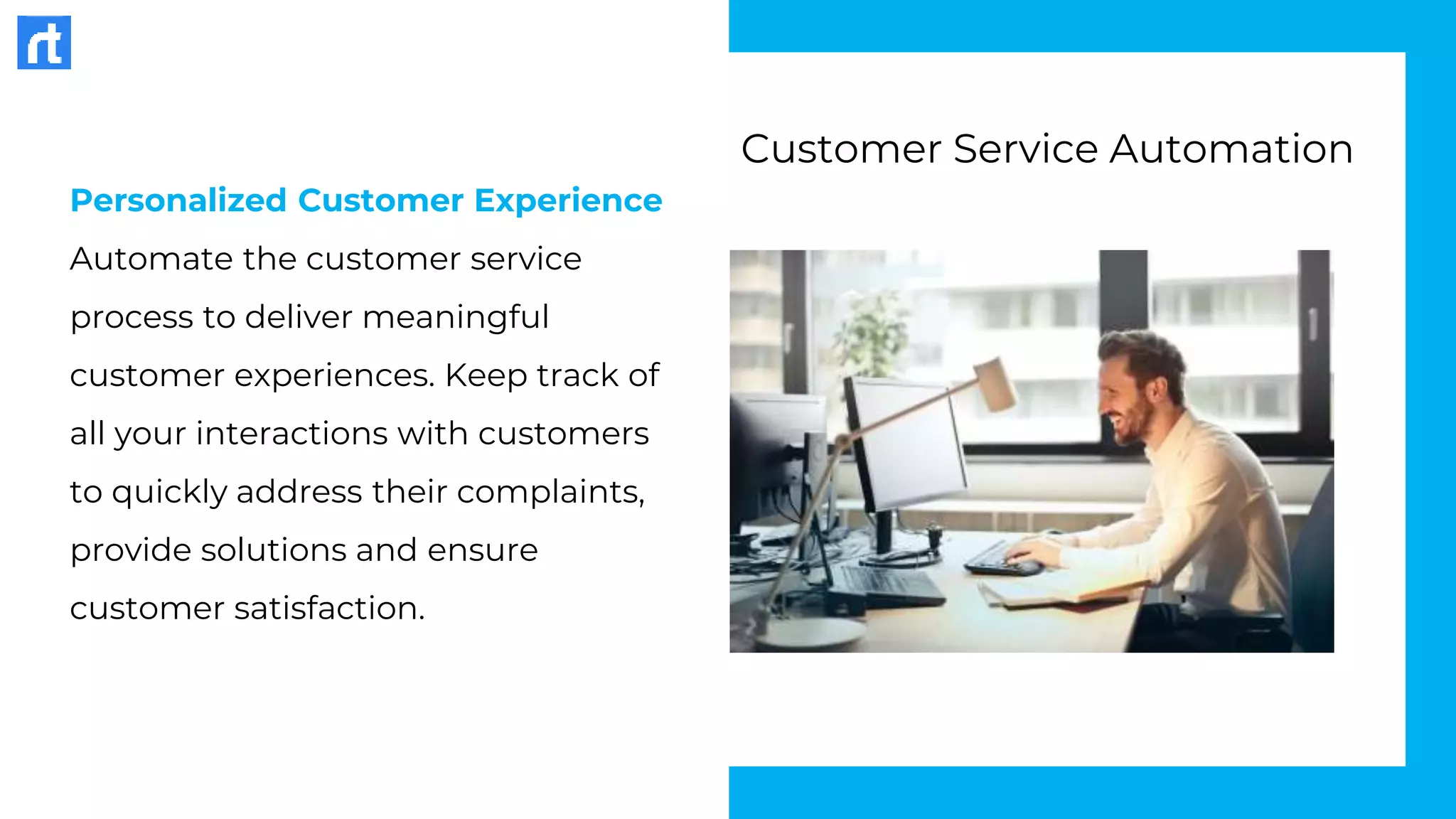 rt

Customer Service Automation

Personalized Customer Experience

Automate the customer service process to deliver meaningful customer experiences. Keep track of all your interactions with customers to quickly address their complaints, provide solutions and ensure customer satisfaction.